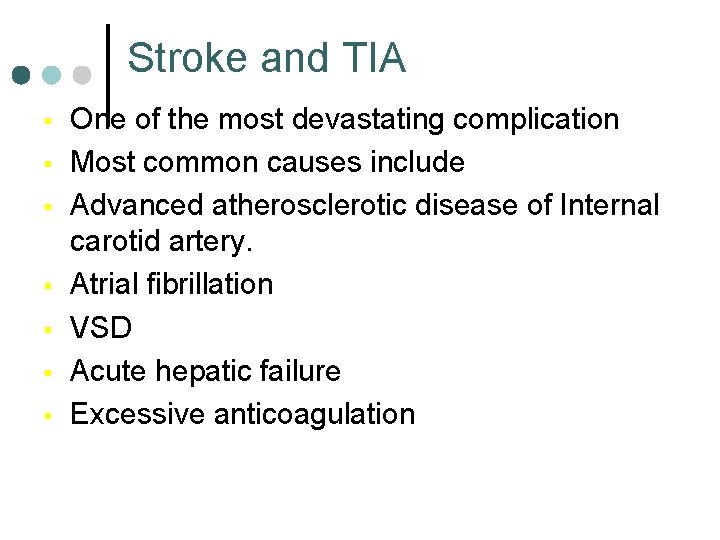 Stroke and TIA

- One of the most devastating complication
- Most common causes include
- Advanced atherosclerotic disease of Internal carotid artery.
- Atrial fibrillation
- VSD
- Acute hepatic failure
- Excessive anticoagulation